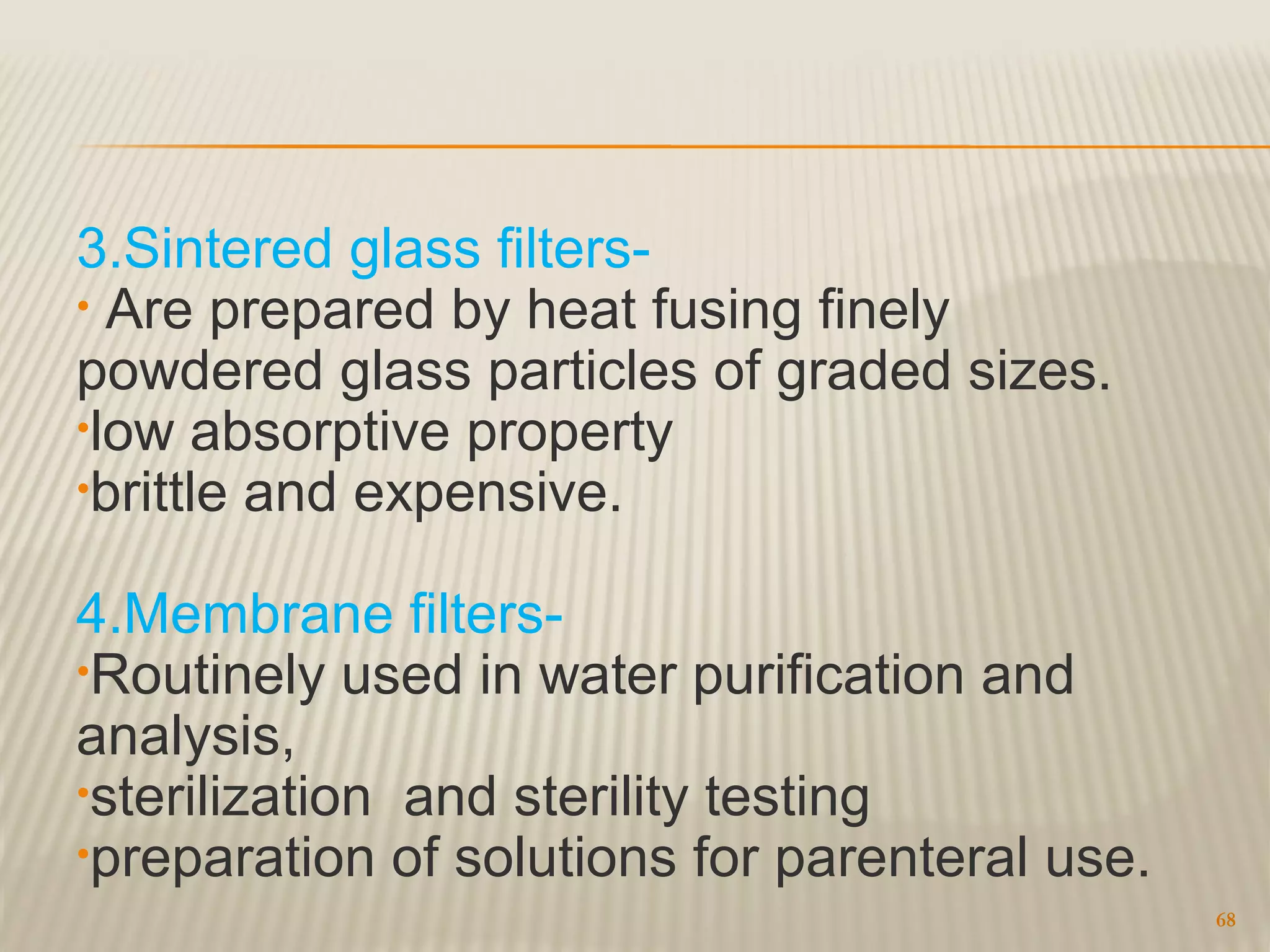 3.Sintered glass filters-
• Are prepared by heat fusing finely powdered glass particles of graded sizes.
•low absorptive property
•brittle and expensive.

4.Membrane filters-
•Routinely used in water purification and analysis,
•sterilization  and sterility testing
•preparation of solutions for parenteral use.

68